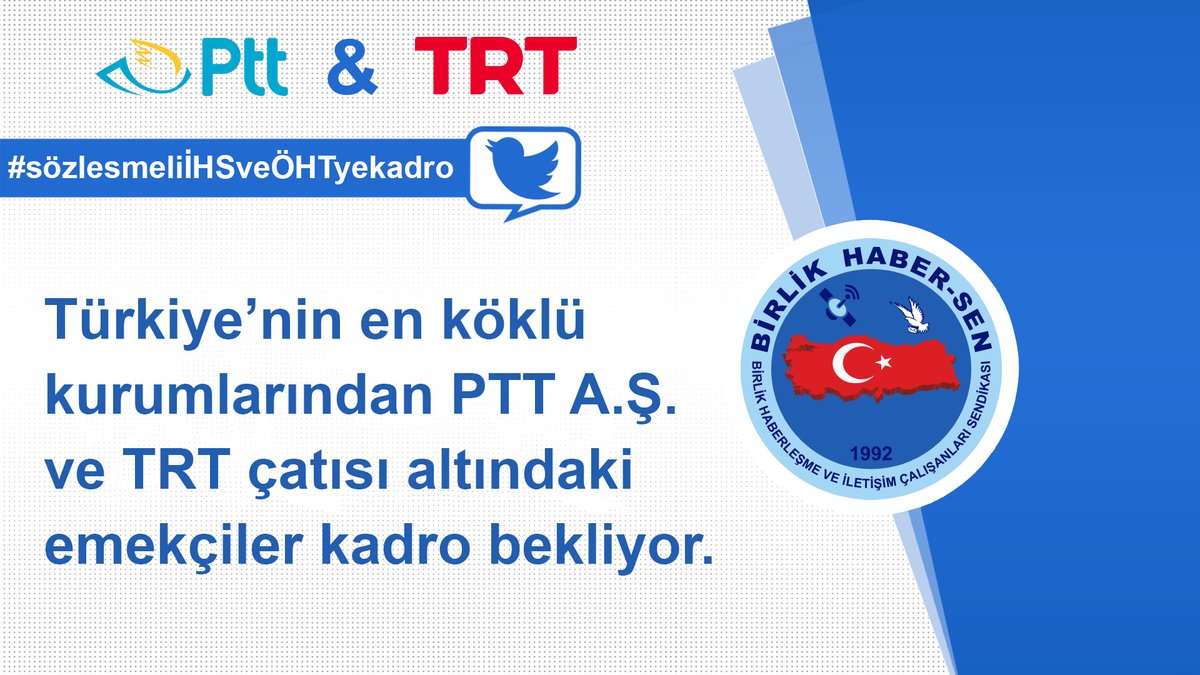 Ptt & TRT

#sözlesmeliİHSveÖHTyekadro

Türkiye'nin en köklü kurumlarından PTT A.Ş. ve TRT çatısı altındaki emekçiler kadro bekliyor.

BİRLİK HABER-SEN
1992
BİRLİK HABERLEŞME VE İLETİŞİM ÇALIŞANLARI SENDİKASI